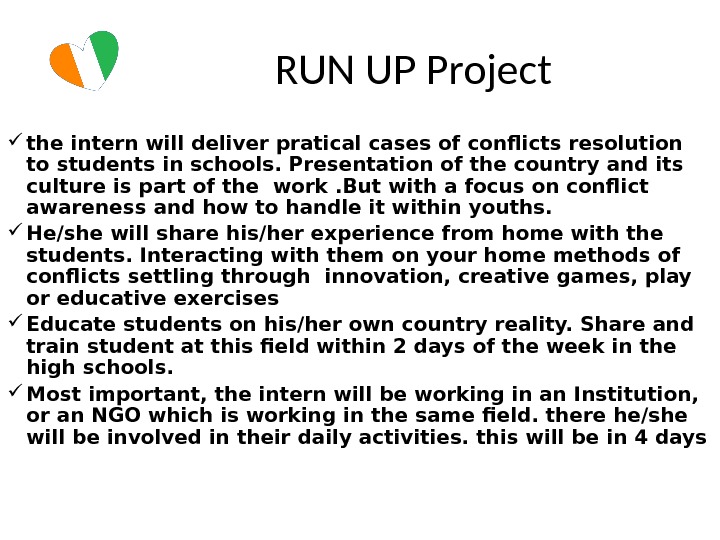 RUN UP Project

✓ the intern will deliver pratical cases of conflicts resolution to students in schools. Presentation of the country and its culture is part of the work .But with a focus on conflict awareness and how to handle it within youths.

✓ He/she will share his/her experience from home with the students. Interacting with them on your home methods of conflicts settling through innovation, creative games, play or educative exercises

✓ Educate students on his/her own country reality. Share and train student at this field within 2 days of the week in the high schools.

✓ Most important, the intern will be working in an Institution, or an NGO which is working in the same field. there he/she will be involved in their daily activities. this will be in 4 days